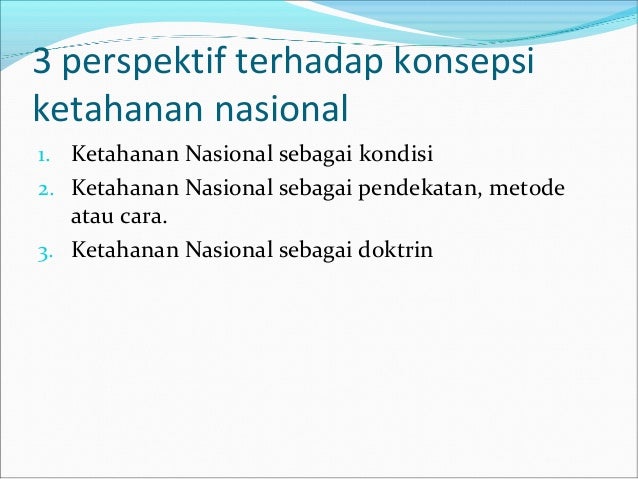 3 perspektif terhadap konsepsi ketahanan nasional

1. Ketahanan Nasional sebagai kondisi
2. Ketahanan Nasional sebagai pendekatan, metode atau cara.
3. Ketahanan Nasional sebagai doktrin